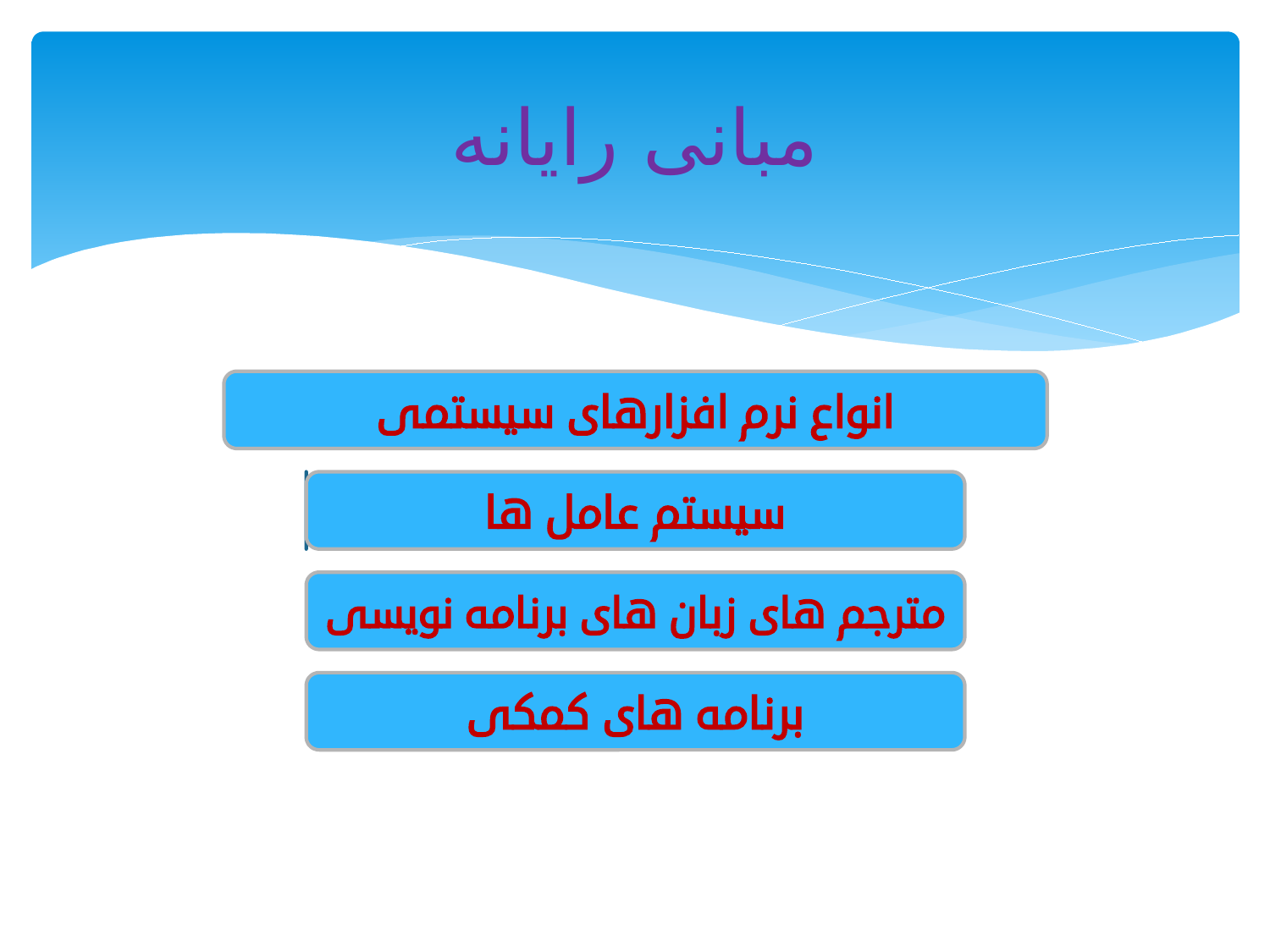 مبانی رایانه

انواع نرم افزارهای سیستمی

سیستم عامل ها

مترجم های زبان های برنامه نویسی

برنامه های کمکی